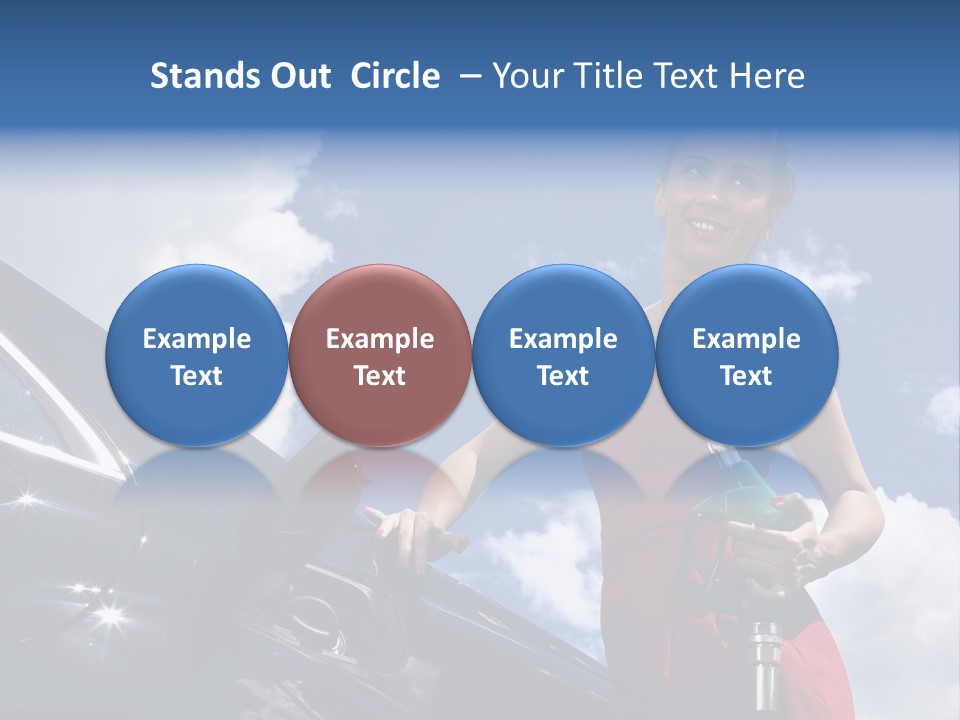 Stands Out Circle – Your Title Text Here

Example Text

Example Text

Example Text

Example Text